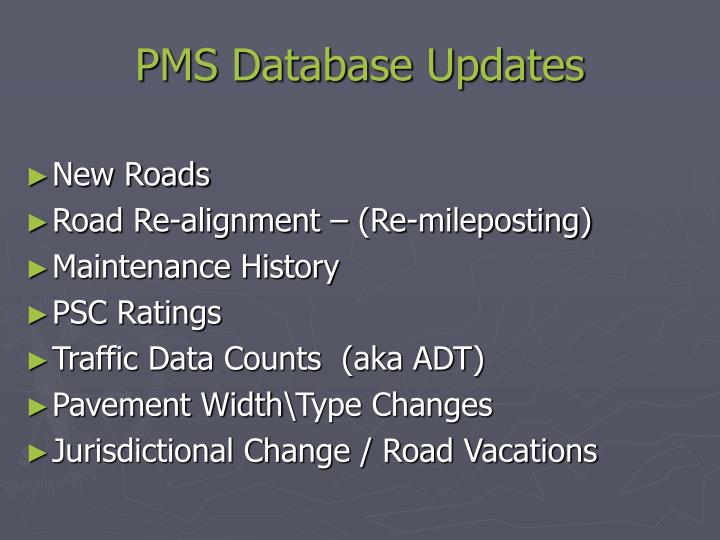 PMS Database Updates

► New Roads
► Road Re-alignment – (Re-mileposting)
► Maintenance History
► PSC Ratings
► Traffic Data Counts (aka ADT)
► Pavement Width\Type Changes
► Jurisdictional Change / Road Vacations